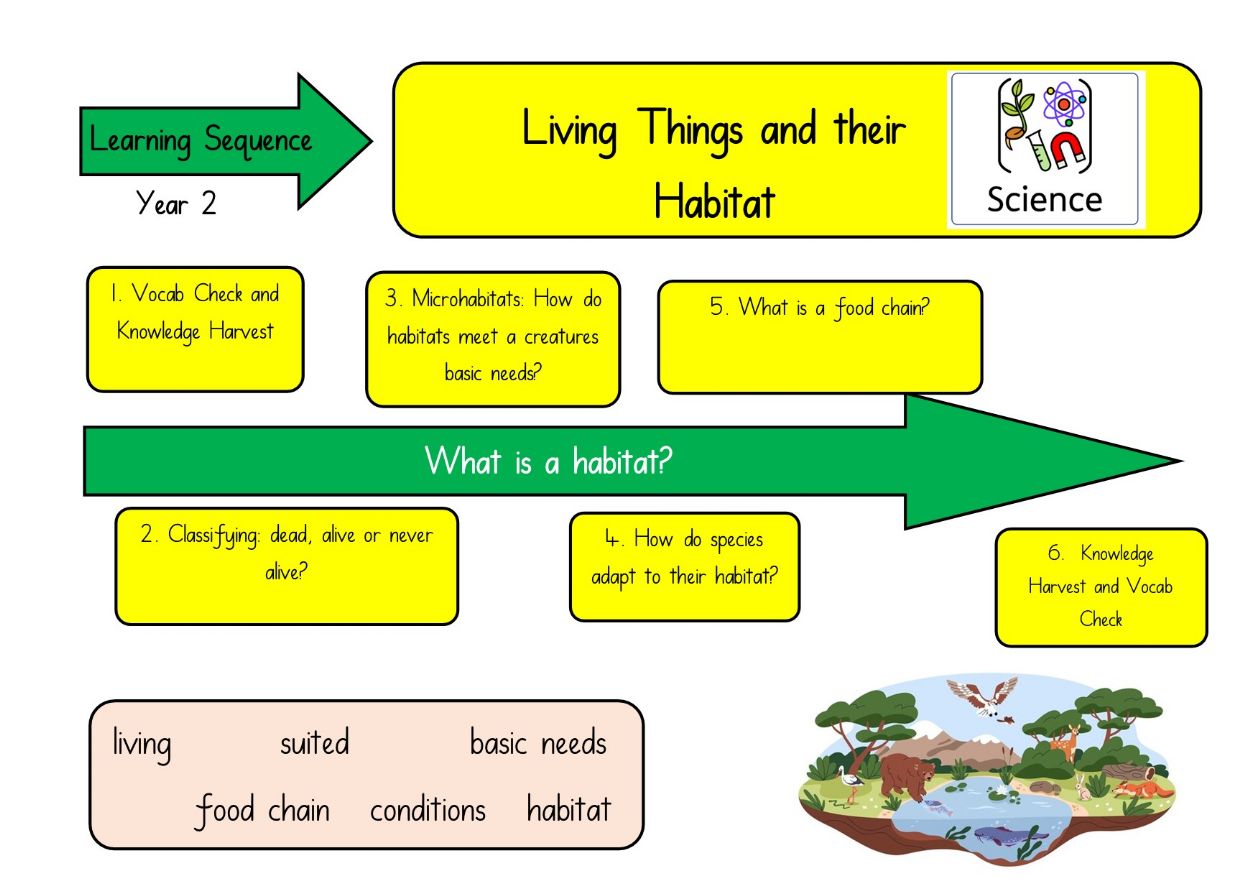 Learning Sequence

Year 2

Living Things and their Habitat

Science

1. Vocab Check and Knowledge Harvest

3. Microhabitats: How do habitats meet a creatures basic needs?

5. What is a food chain?

What is a habitat?

2. Classifying: dead, alive or never alive?

4. How do species adapt to their habitat?

6. Knowledge Harvest and Vocab Check

living suited basic needs

food chain conditions habitat